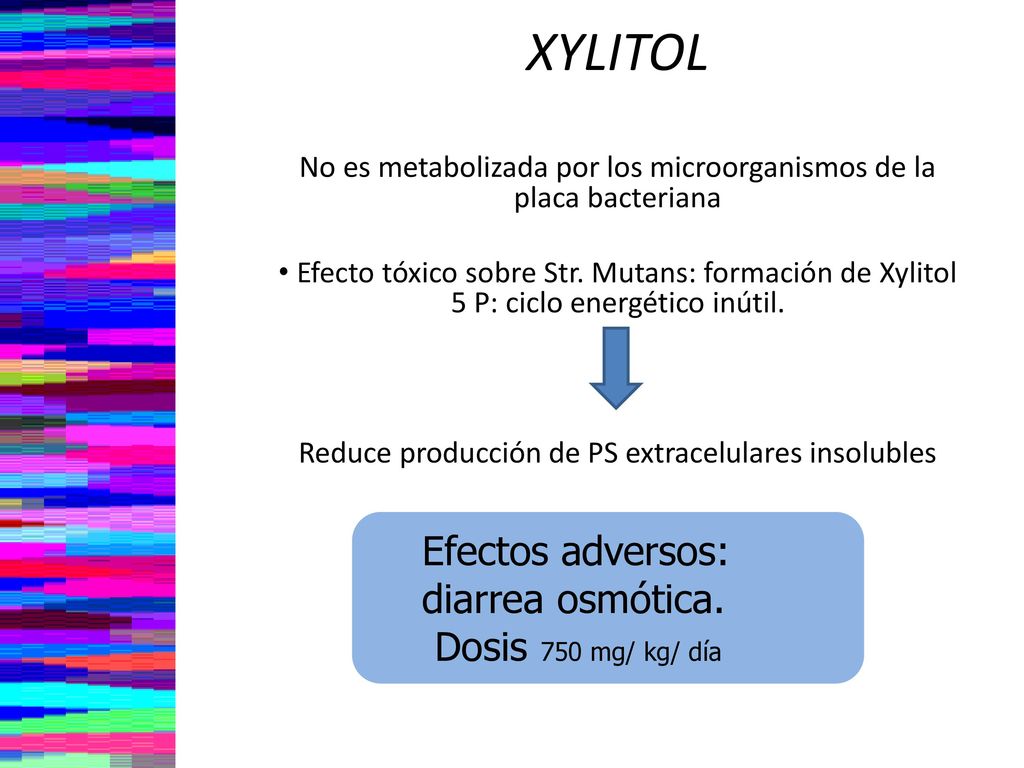 XYLITOL

No es metabolizada por los microorganismos de la placa bacteriana

• Efecto tóxico sobre Str. Mutans: formación de Xylitol 5 P: ciclo energético inútil.

Reduce producción de PS extracelulares insolubles

Efectos adversos: diarrea osmótica. Dosis 750 mg/ kg/ día